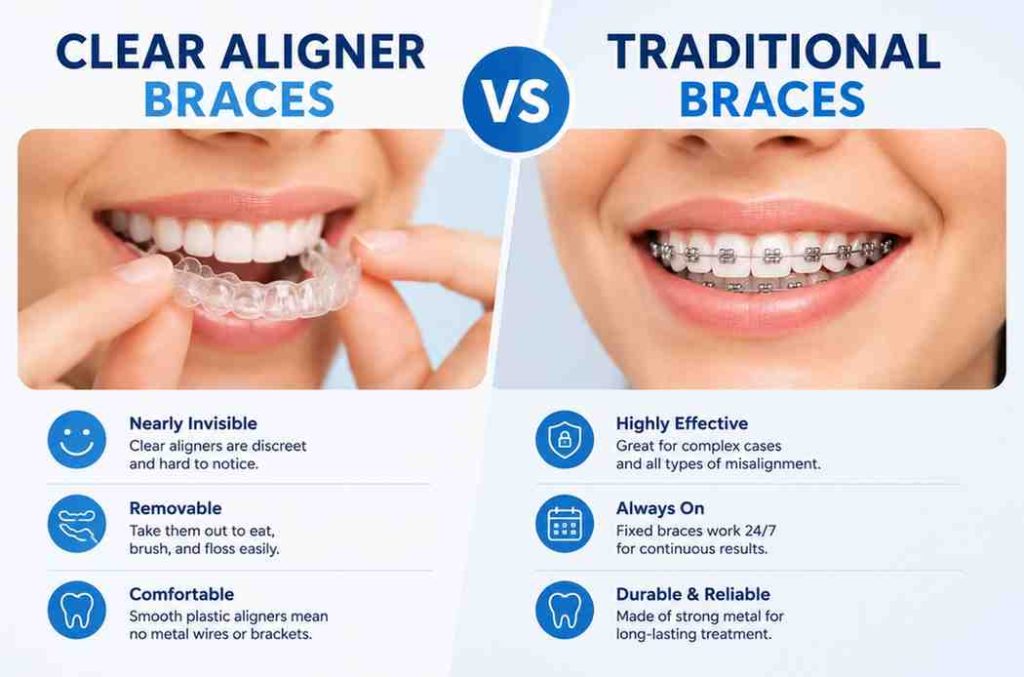 CLEAR ALIGNER BRACES

VS

TRADITIONAL BRACES

Nearly Invisible
Clear aligners are discreet and hard to notice.

Removable
Take them out to eat, brush, and floss easily.

Comfortable
Smooth plastic aligners mean no metal wires or brackets.

Highly Effective
Great for complex cases and all types of misalignment.

Always On
Fixed braces work 24/7 for continuous results.

Durable & Reliable
Made of strong metal for long-lasting treatment.